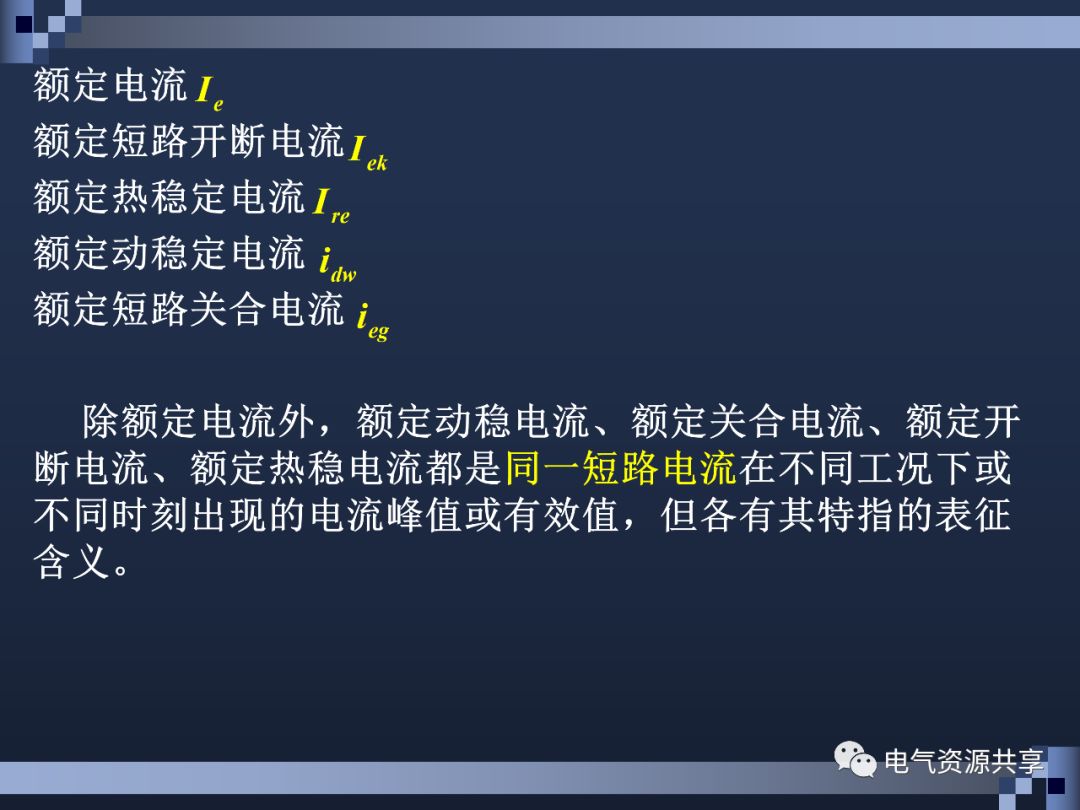 额定电流 $I_e$
额定短路开断电流 $I_{ek}$
额定热稳定电流 $I_{re}$
额定动稳定电流 $i_{dw}$
额定短路关合电流 $i_{eg}$

除额定电流外，额定动稳电流、额定关合电流、额定开断电流、额定热稳电流都是同一短路电流在不同工况下或不同时刻出现的电流峰值或有效值，但各有其特指的表征含义。

电气资源共享